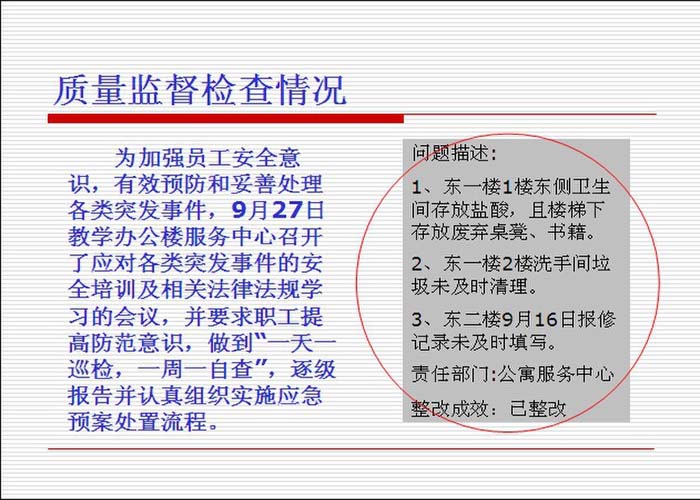 质量监督检查情况

为加强员工安全意识，有效预防和妥善处理各类突发事件，9月27日教学办公楼服务中心召开了应对各类突发事件的安全培训及相关法律法规学习的会议，并要求职工提高防范意识，做到“一天一巡检，一周一自查”，逐级报告并认真组织实施应急预案处置流程。

问题描述：

1、东一楼1楼东侧卫生间存放盐酸，且楼梯下存放废弃桌凳、书籍。

2、东一楼2楼洗手间垃圾未及时清理。

3、东二楼9月16日报修记录未及时填写。

责任部门:公寓服务中心

整改成效：已整改